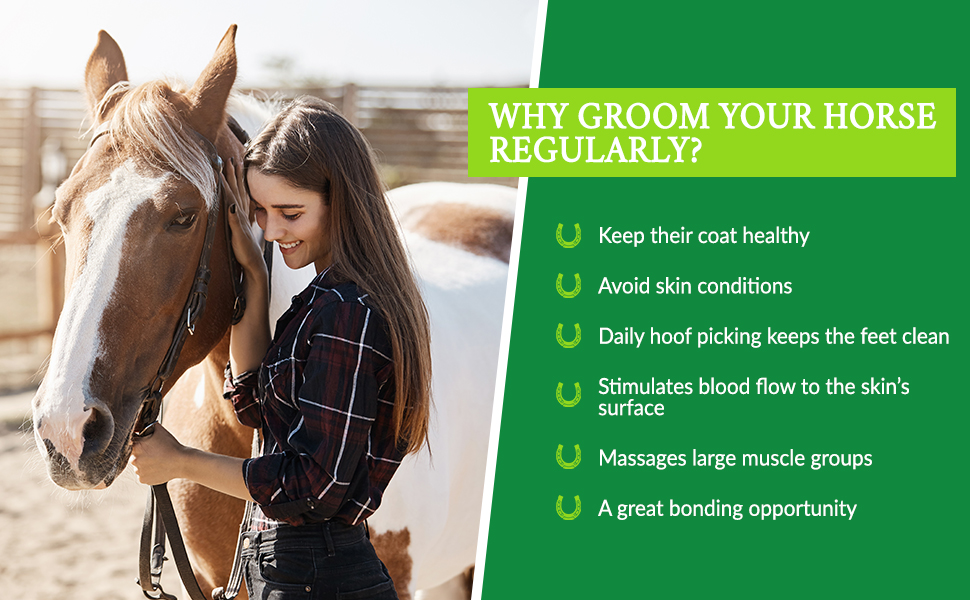 WHY GROOM YOUR HORSE REGULARLY?

Keep their coat healthy

Avoid skin conditions

Daily hoof picking keeps the feet clean

Stimulates blood flow to the skin's surface

Massages large muscle groups

A great bonding opportunity